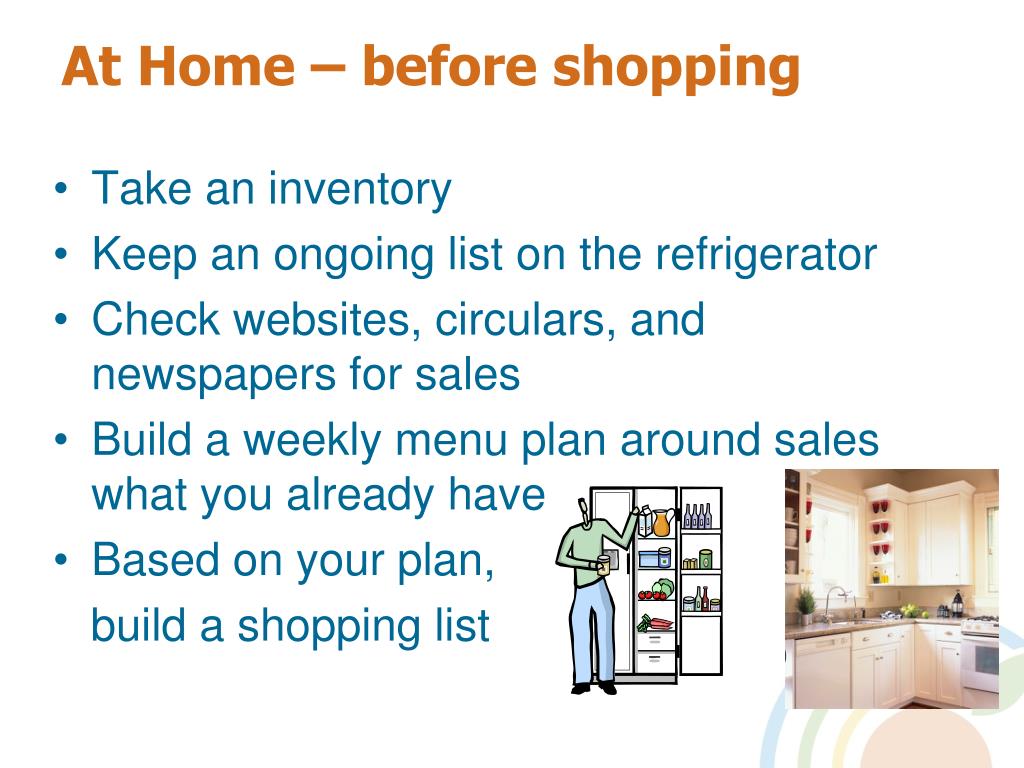 At Home – before shopping

• Take an inventory
• Keep an ongoing list on the refrigerator
• Check websites, circulars, and newspapers for sales
• Build a weekly menu plan around sales what you already have
• Based on your plan,
build a shopping list